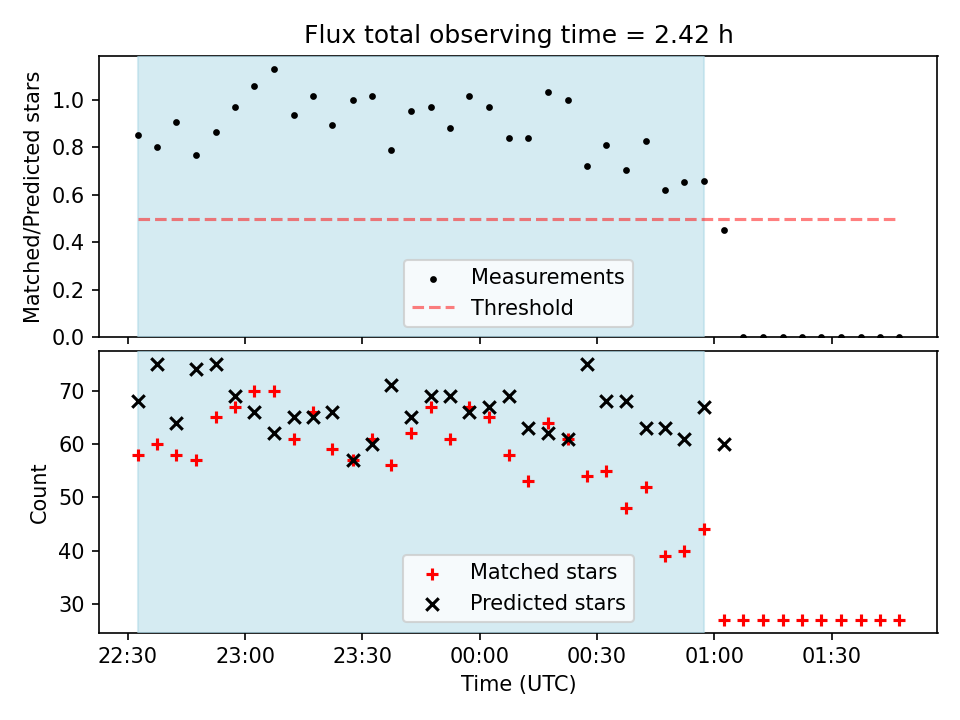 Flux total observing time = 2.42 h

Matched/Predicted stars

1.0
0.8
0.6
0.4
0.2
0.0

Measurements
Threshold

Count

70
60
50
40
30

Matched stars
Predicted stars

22:30
23:00
23:30
00:00
00:30
01:00
01:30

Time (UTC)